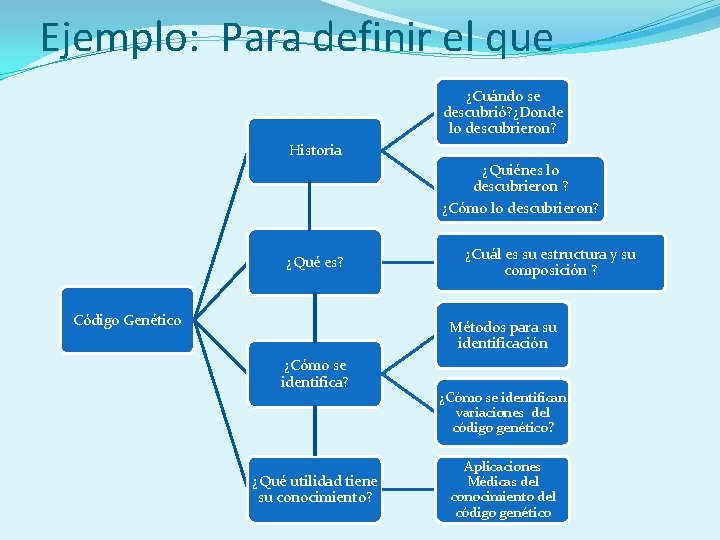 Ejemplo: Para definir el que

Código Genético

Historia

¿Cuándo se descubrió?¿Donde lo descubrieron?

¿Quiénes lo descubrieron ?
¿Cómo lo descubrieron?

¿Qué es?

¿Cuál es su estructura y su composición ?

¿Cómo se identifica?

Métodos para su identificación

¿Cómo se identifican variaciones del código genético?

¿Qué utilidad tiene su conocimiento?

Aplicaciones Médicas del conocimiento del código genético